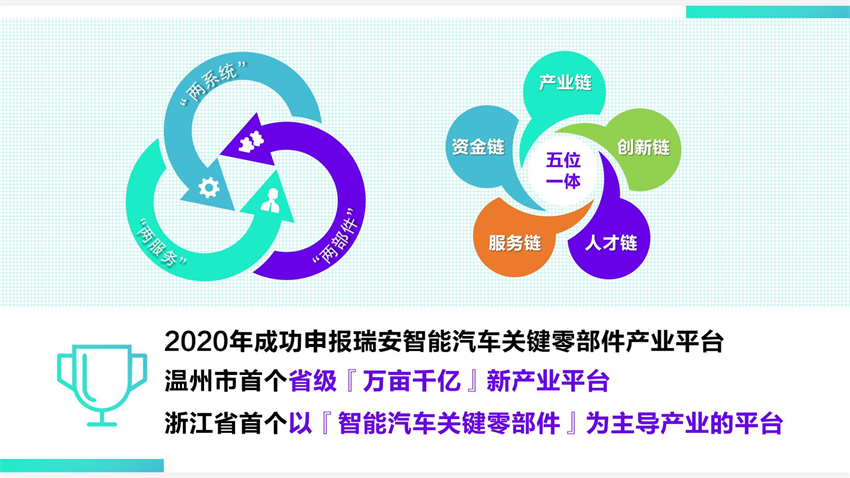 “两系统”
“两服务”
“两部件”

产业链
创新链
人才链
服务链
资金链
五位一体

2020年成功申报瑞安智能汽车关键零部件产业平台
温州市首个省级『万亩千亿』新产业平台
浙江省首个以『智能汽车关键零部件』为主导产业的平台